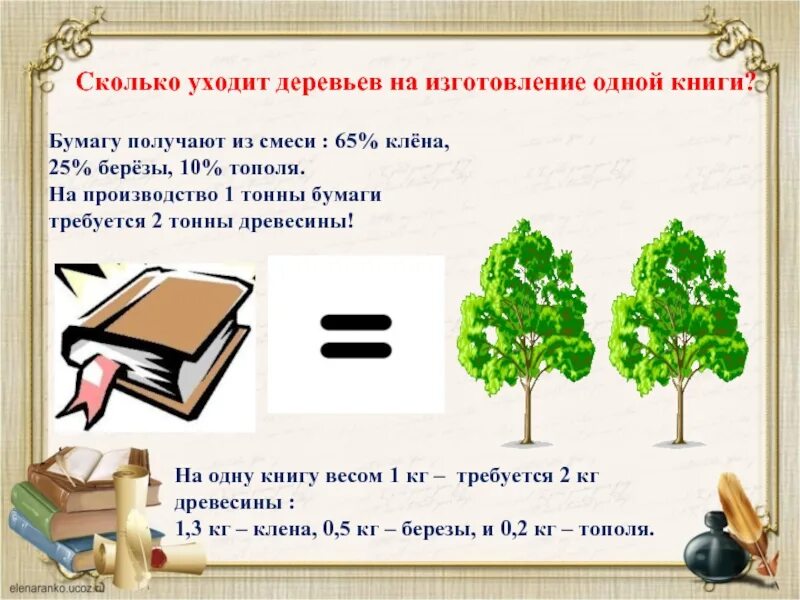 Сколько уходит деревьев на изготовление одной книги?

Бумагу получают из смеси : 65% клёна, 25% берёзы, 10% тополя.
На производство 1 тонны бумаги требуется 2 тонны древесины!

=

На одну книгу весом 1 кг – требуется 2 кг древесины :
1,3 кг – клена, 0,5 кг – березы, и 0,2 кг – тополя.

elenaranko.ucoz.ru